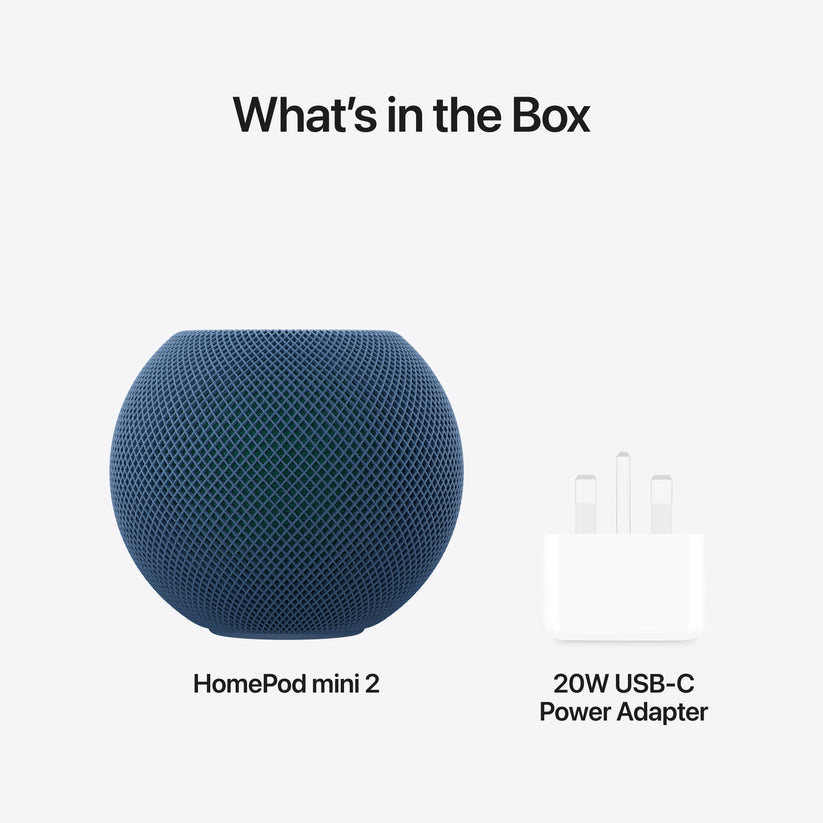 What's in the Box

HomePod mini 2

20W USB-C
Power Adapter